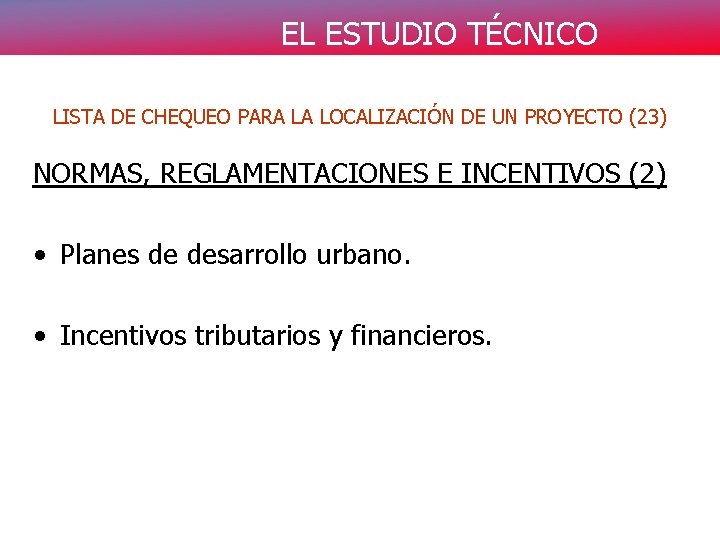 EL ESTUDIO TÉCNICO

LISTA DE CHEQUEO PARA LA LOCALIZACIÓN DE UN PROYECTO (23)

NORMAS, REGLAMENTACIONES E INCENTIVOS (2)

• Planes de desarrollo urbano.

• Incentivos tributarios y financieros.